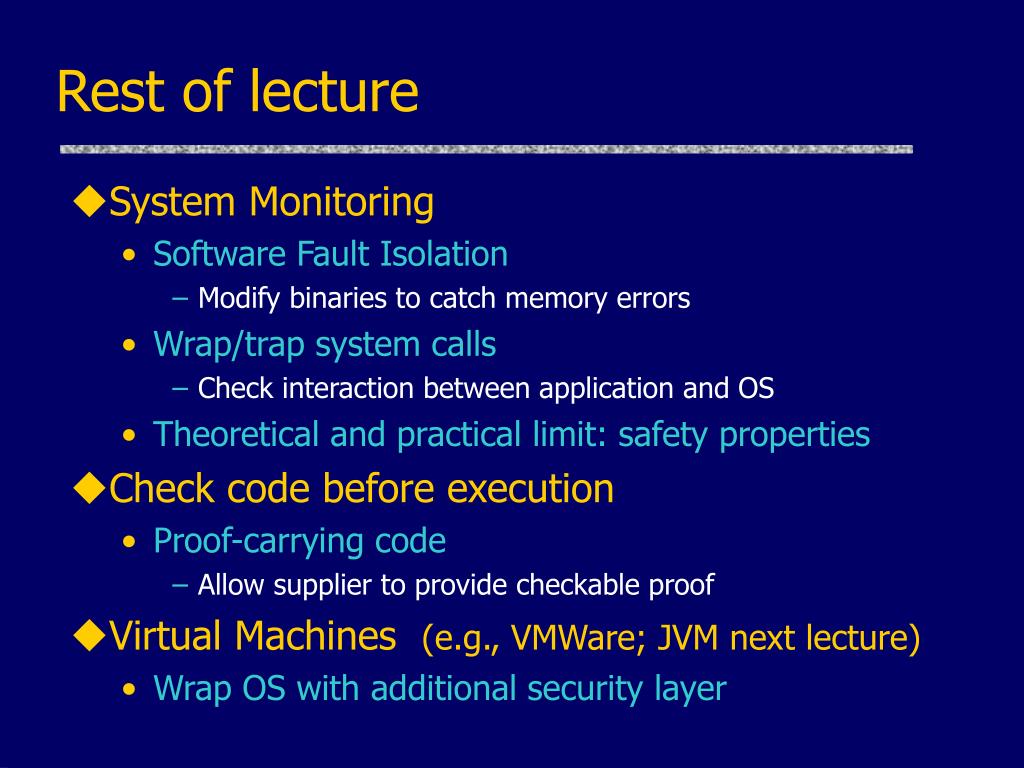 Rest of lecture

◆System Monitoring
• Software Fault Isolation
– Modify binaries to catch memory errors
• Wrap/trap system calls
– Check interaction between application and OS
• Theoretical and practical limit: safety properties

◆Check code before execution
• Proof-carrying code
– Allow supplier to provide checkable proof

◆Virtual Machines (e.g., VMWare; JVM next lecture)
• Wrap OS with additional security layer